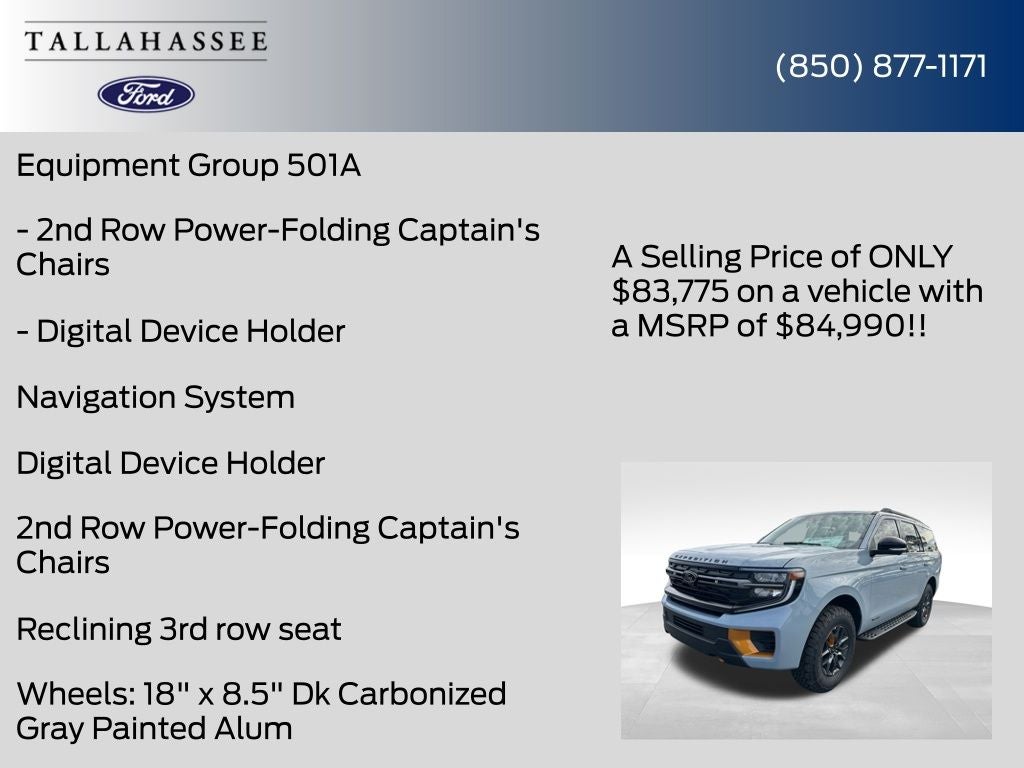 TALLAHASSEE

Ford

(850) 877-1171

Equipment Group 501A

- 2nd Row Power-Folding Captain's Chairs

- Digital Device Holder

Navigation System

Digital Device Holder

2nd Row Power-Folding Captain's Chairs

Reclining 3rd row seat

Wheels: 18" x 8.5" Dk Carbonized Gray Painted Alum

A Selling Price of ONLY $83,775 on a vehicle with a MSRP of $84,990!!

EXPEDITION